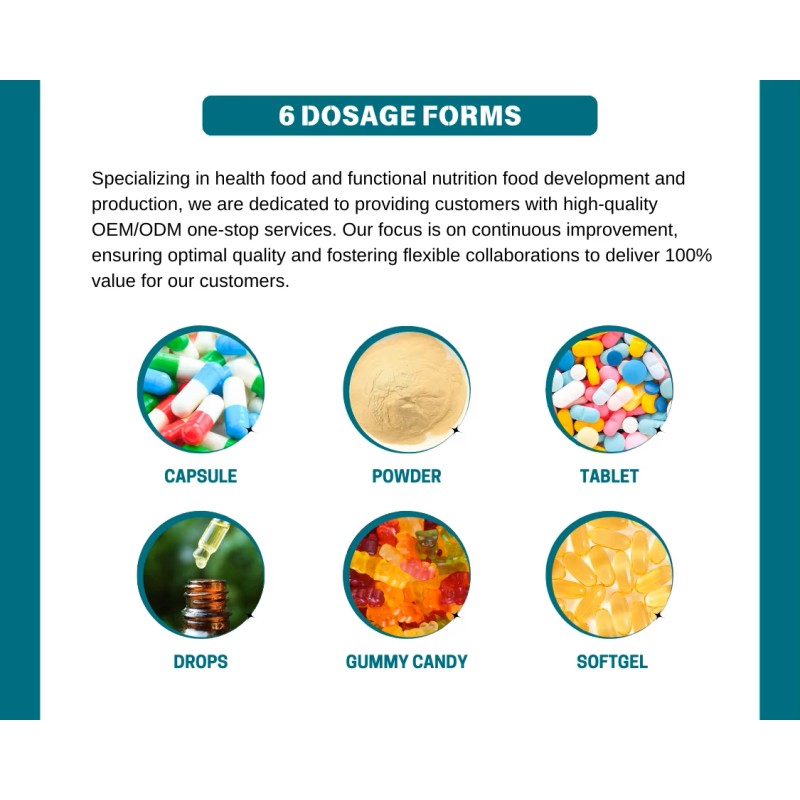 6 DOSAGE FORMS

Specializing in health food and functional nutrition food development and production, we are dedicated to providing customers with high-quality OEM/ODM one-stop services. Our focus is on continuous improvement, ensuring optimal quality and fostering flexible collaborations to deliver 100% value for our customers.

CAPSULE

POWDER

TABLET

DROPS

GUMMY CANDY

SOFTGEL